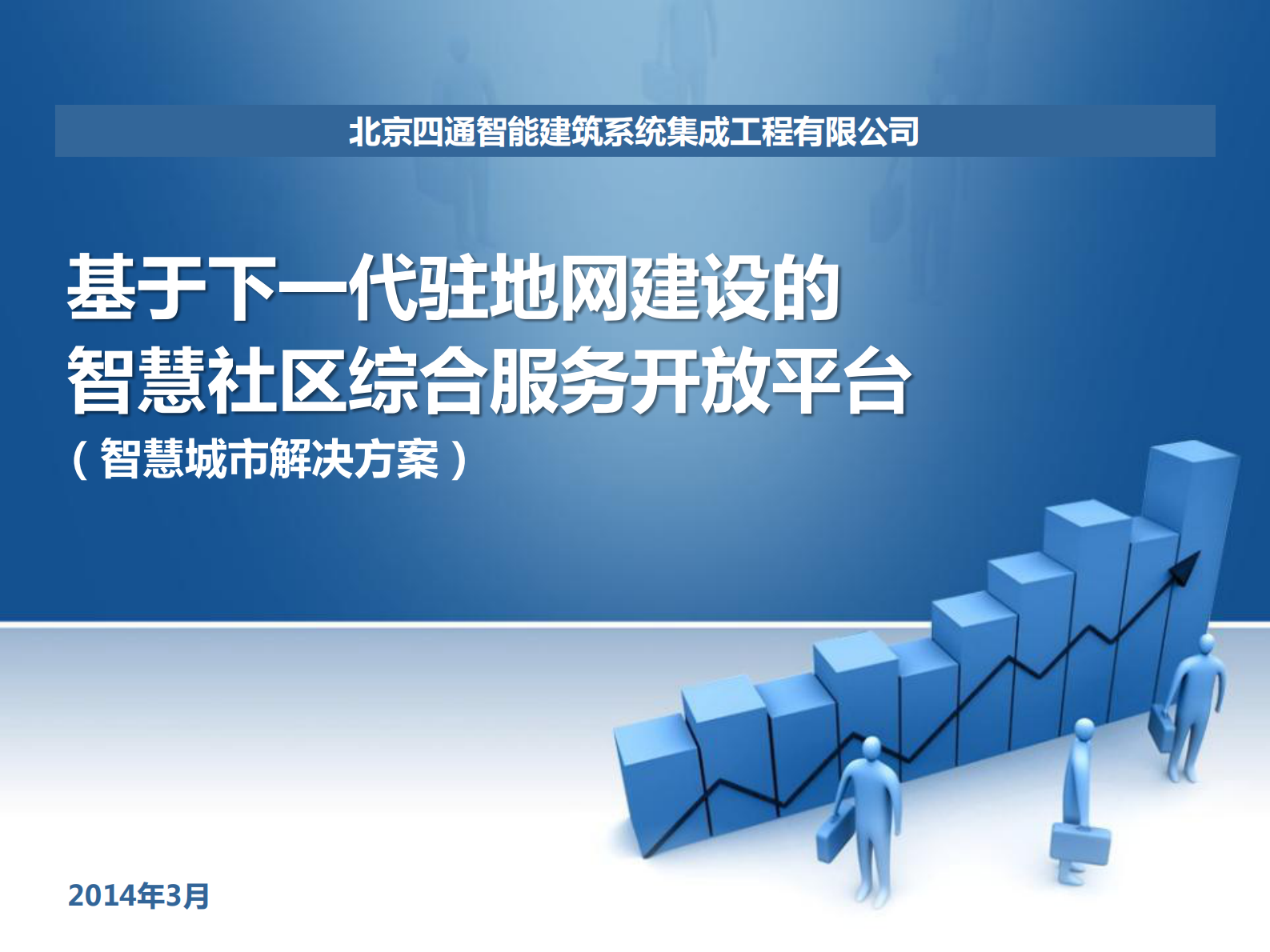 北京四通智能建筑系统集成工程有限公司

基于下一代驻地网建设的
智慧社区综合服务开放平台
（智慧城市解决方案）

2014年3月